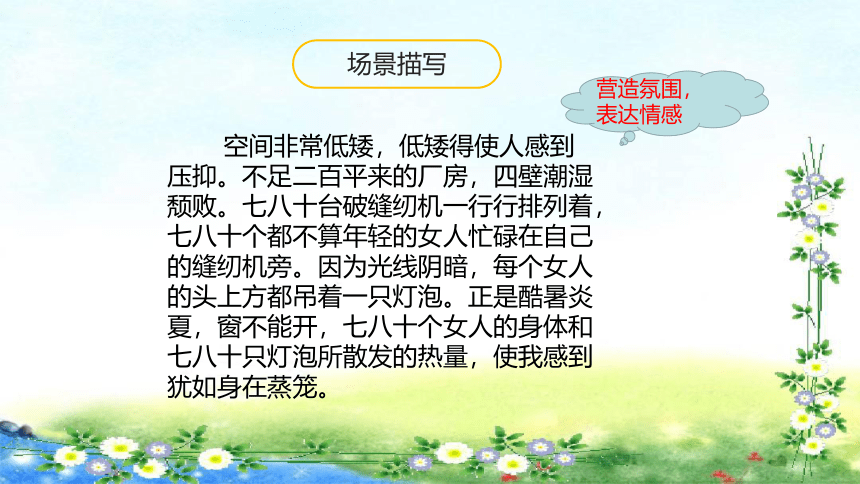 场景描写

营造氛围，表达情感

空间非常低矮，低矮得使人感到压抑。不足二百平来的厂房，四壁潮湿颓败。七八十台破缝纫机一行行排列着，七八十个都不算年轻的女人忙碌在自己的缝纫机旁。因为光线阴暗，每个女人的头上方都吊着一只灯泡。正是酷暑炎夏，窗不能开，七八十个女人的身体和七八十只灯泡所散发的热量，使我感到犹如身在蒸笼。